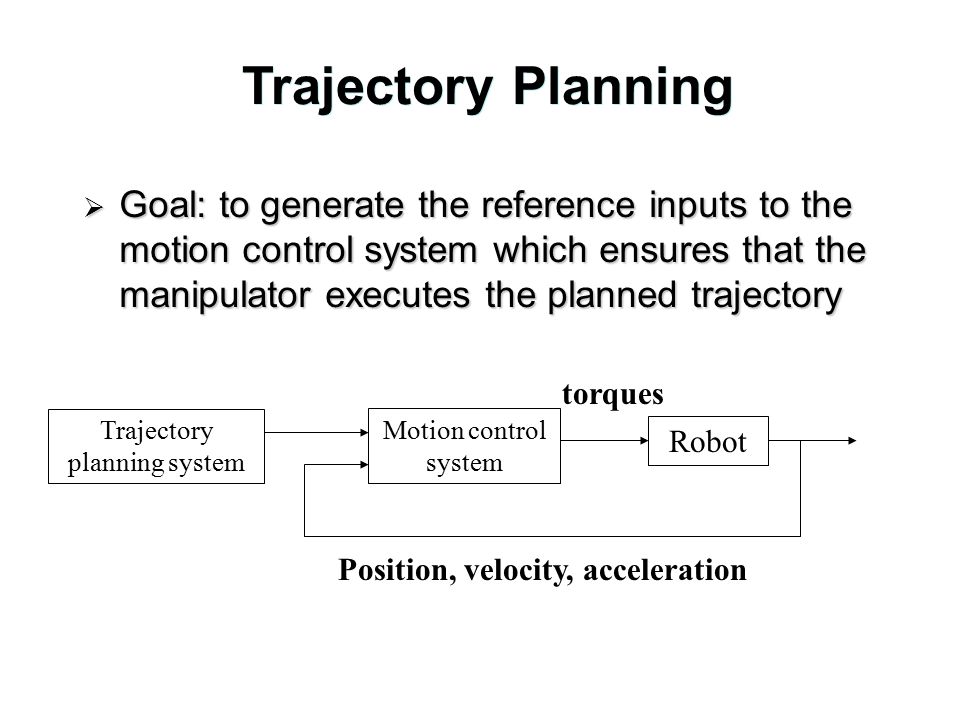 Trajectory Planning

➢ Goal: to generate the reference inputs to the motion control system which ensures that the manipulator executes the planned trajectory

Trajectory planning system

Motion control system

torques

Robot

Position, velocity, acceleration